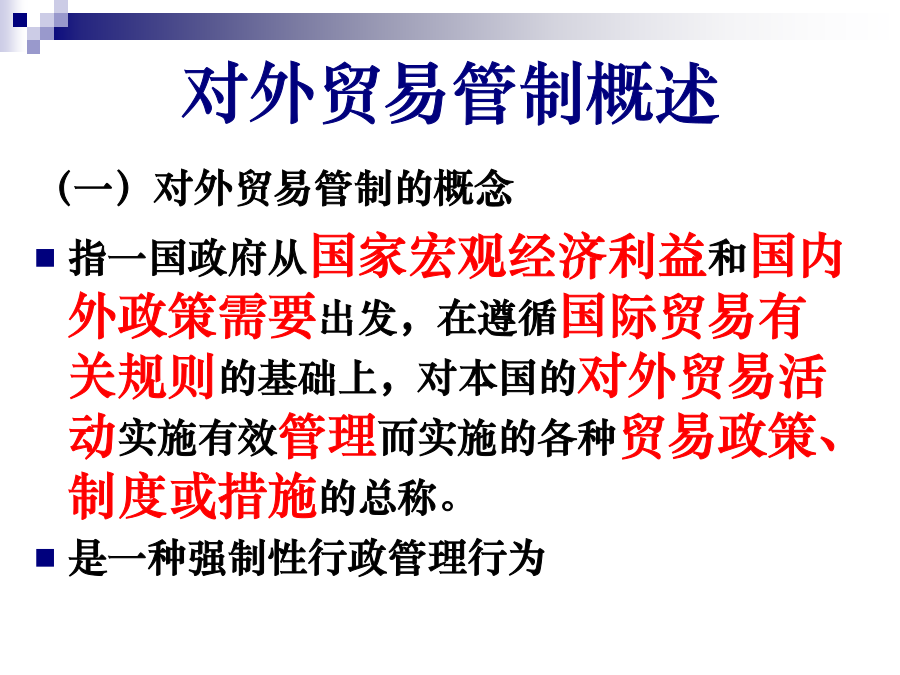 对外贸易管制概述

（一）对外贸易管制的概念

■ 指一国政府从国家宏观经济利益和国内外政策需要出发，在遵循国际贸易有关规则的基础上，对本国的对外贸易活动实施有效管理而实施的各种贸易政策、制度或措施的总称。

■ 是一种强制性行政管理行为